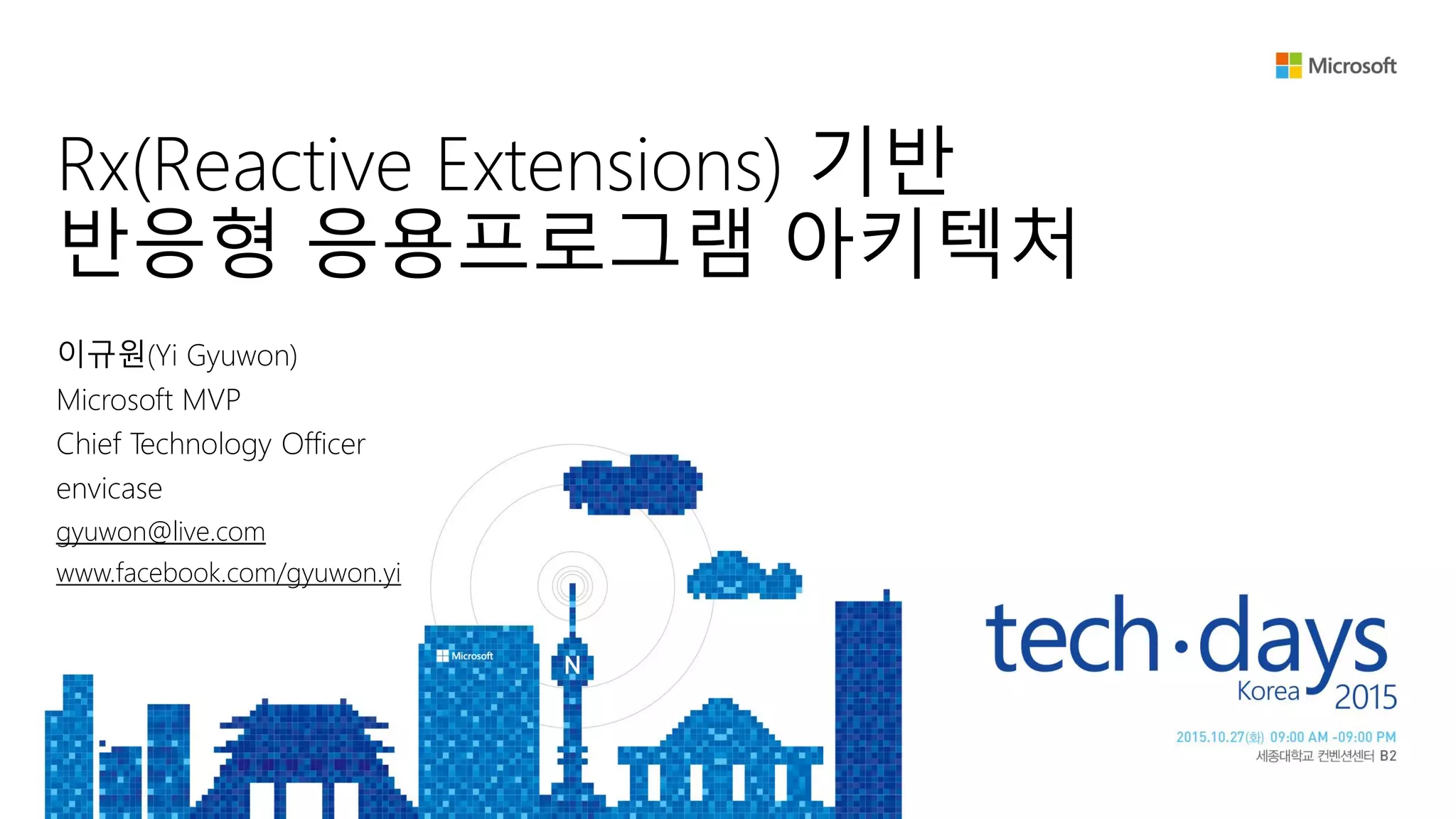 Microsoft

Rx(Reactive Extensions) 기반
반응형 응용프로그램 아키텍처

이규원(Yi Gyuwon)
Microsoft MVP
Chief Technology Officer
envicase
gyuwon@live.com
www.facebook.com/gyuwon.yi

Microsoft

N

tech·days
Korea 2015

2015.10.27(화) 09:00 AM -09:00 PM
세종대학교 컨벤션센터 B2